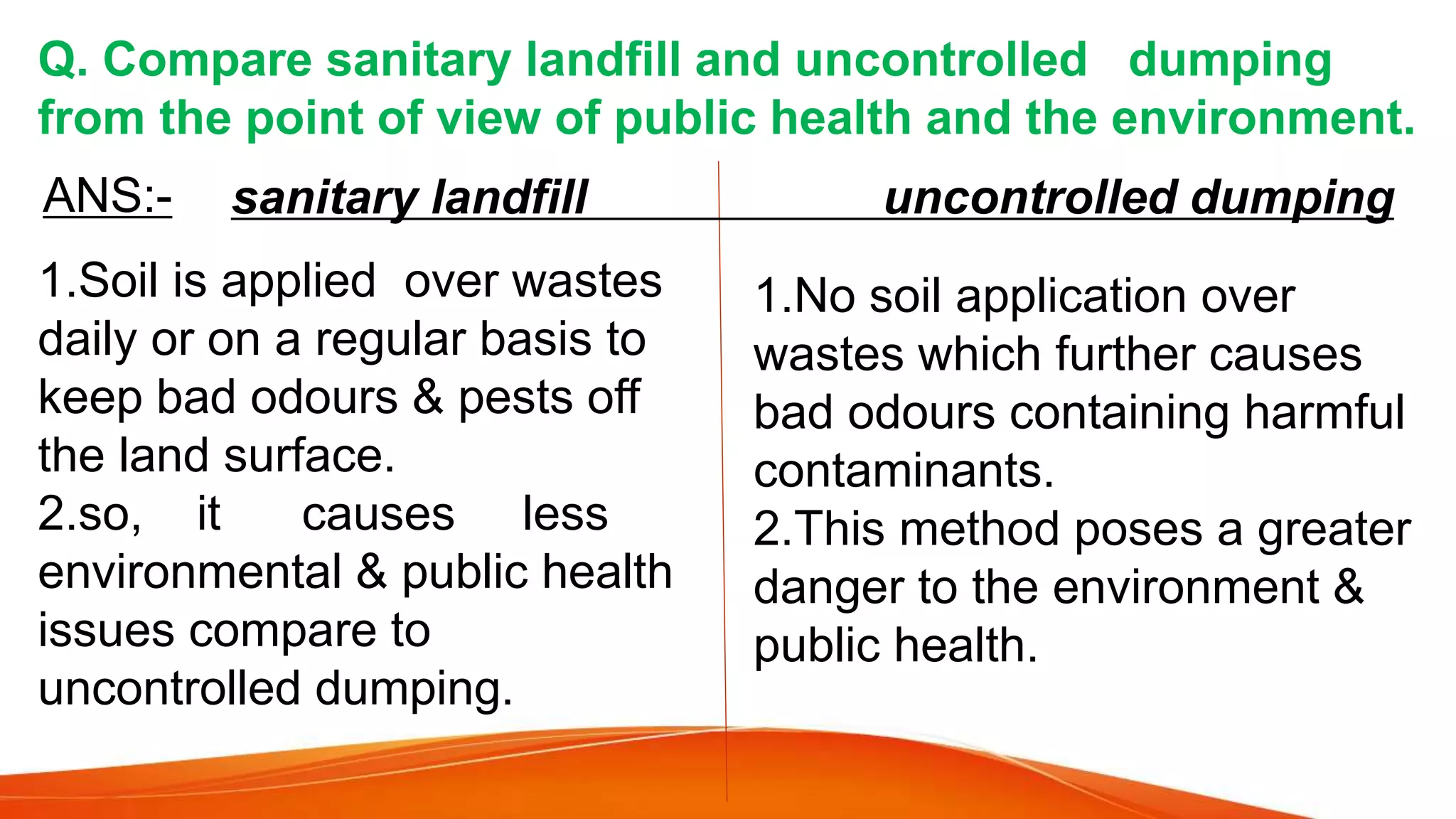 Q. Compare sanitary landfill and uncontrolled dumping from the point of view of public health and the environment.

ANS:-

sanitary landfill

1.Soil is applied over wastes daily or on a regular basis to keep bad odours & pests off the land surface.
2.so, it causes less environmental & public health issues compare to uncontrolled dumping.

uncontrolled dumping

1.No soil application over wastes which further causes bad odours containing harmful contaminants.
2.This method poses a greater danger to the environment & public health.